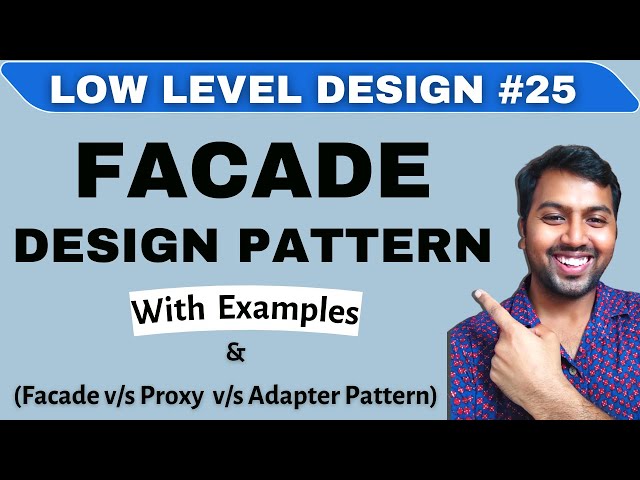 LOW LEVEL DESIGN #25

FACADE
DESIGN PATTERN

With Examples
&
(Facade v/s Proxy v/s Adapter Pattern)